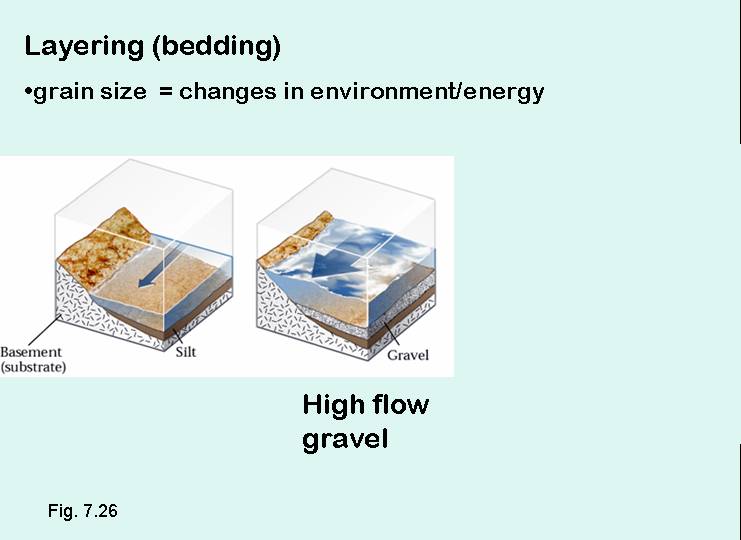 Layering (bedding)

•grain size = changes in environment/energy

Basement (substrate)

Silt

Gravel

High flow gravel

Fig. 7.26